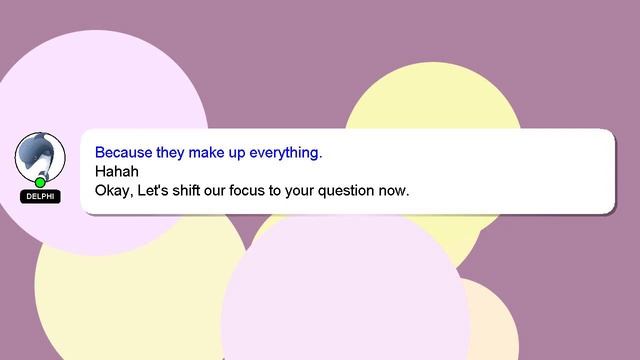 DELPHI

Because they make up everything.
Hahah
Okay, Let's shift our focus to your question now.